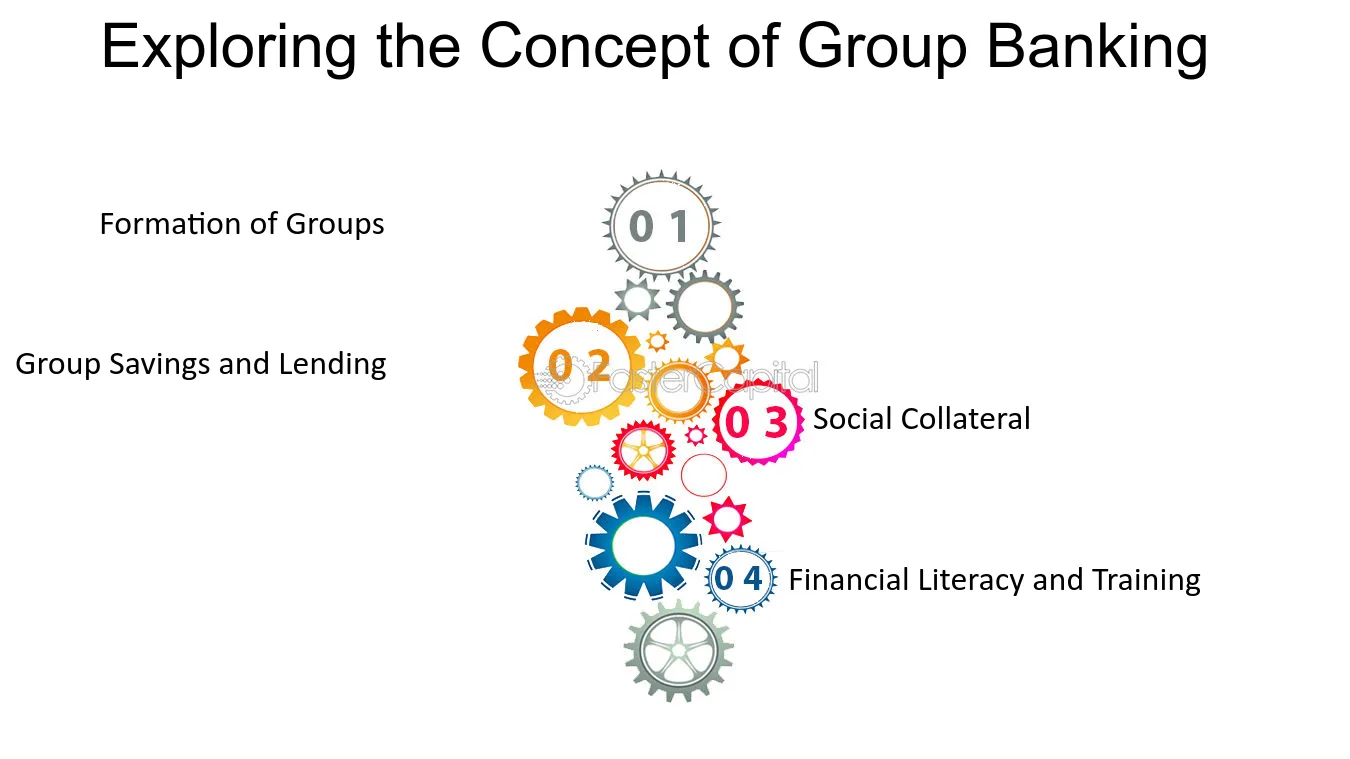 Exploring the Concept of Group Banking

Formation of Groups

0 1

Group Savings and Lending

0 2

0 3

Social Collateral

0 4

Financial Literacy and Training

FasterCapital